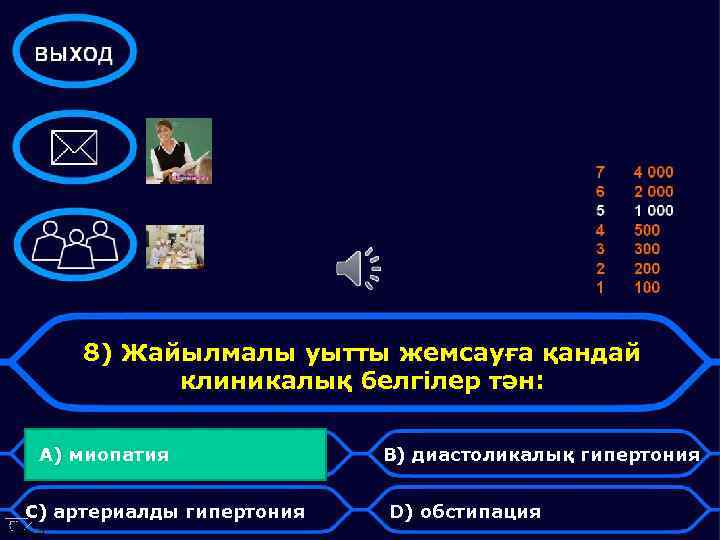 выход

7 4 000
6 2 000
5 1 000
4 500
3 300
2 200
1 100

8) Жайылмалы уытты жемсауға қандай клиникалық белгілер тән:

A) миопатия

B) диастоликалық гипертония

C) артериалды гипертония

D) обстипация